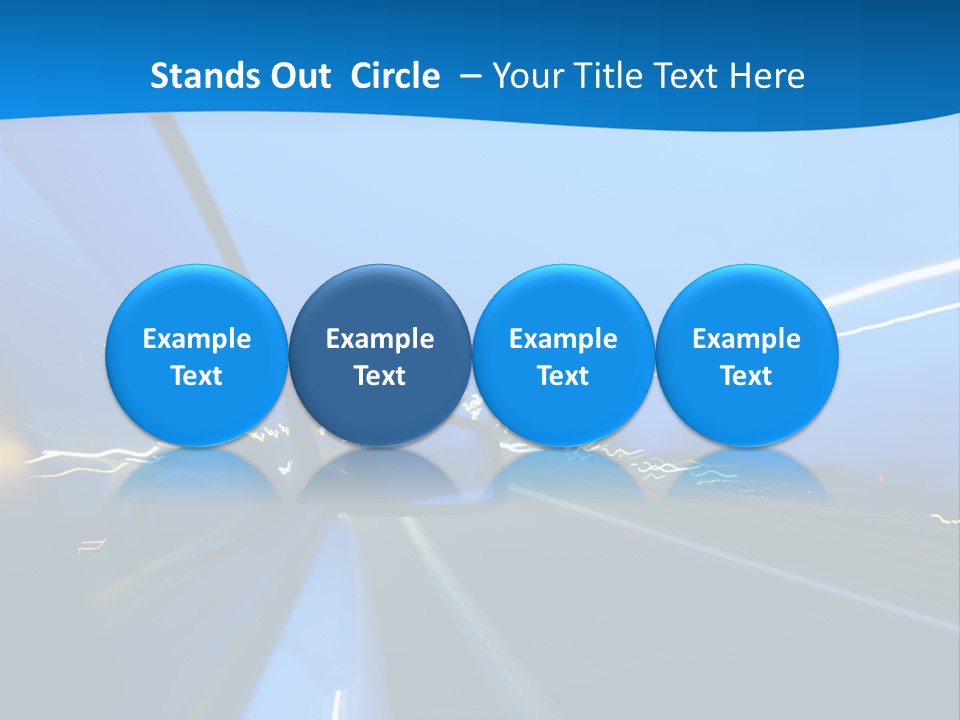 Stands Out Circle – Your Title Text Here

Example Text

Example Text

Example Text

Example Text